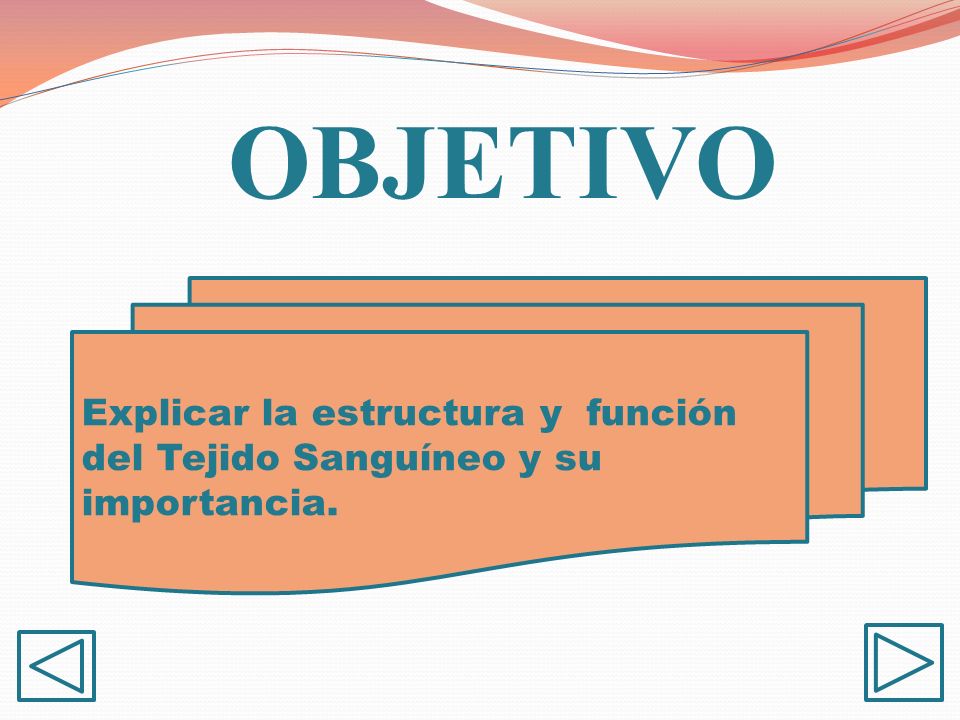 OBJETIVO

Explicar la estructura y función del Tejido Sanguíneo y su importancia.